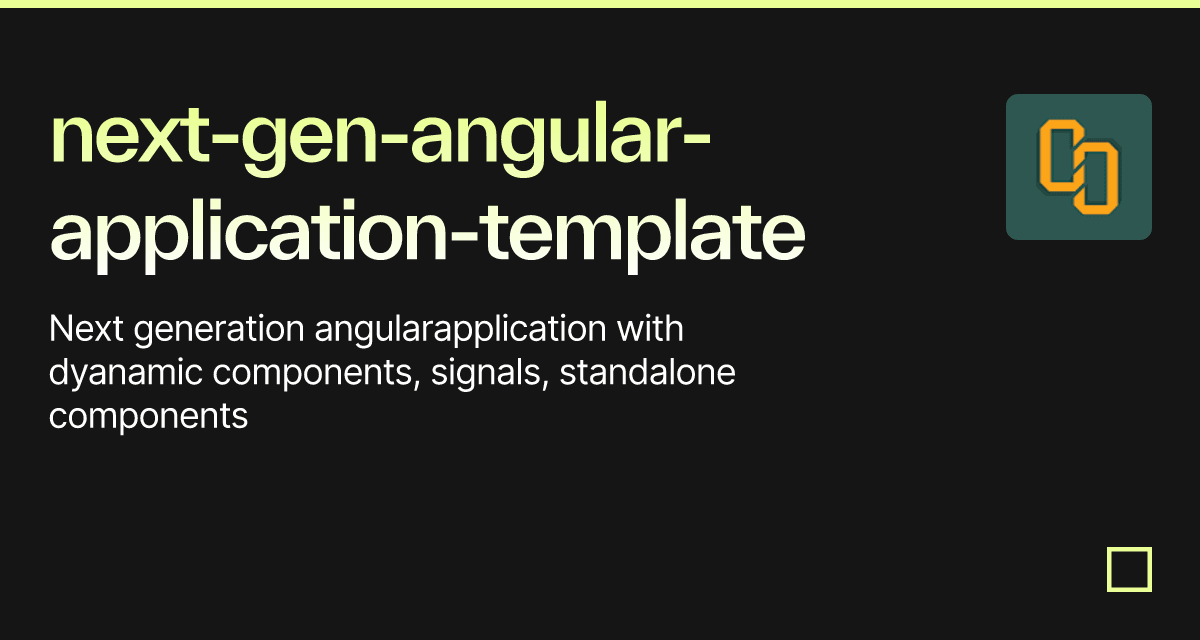 next-gen-angular-application-template

Next generation angularapplication with dyanamic components, signals, standalone components